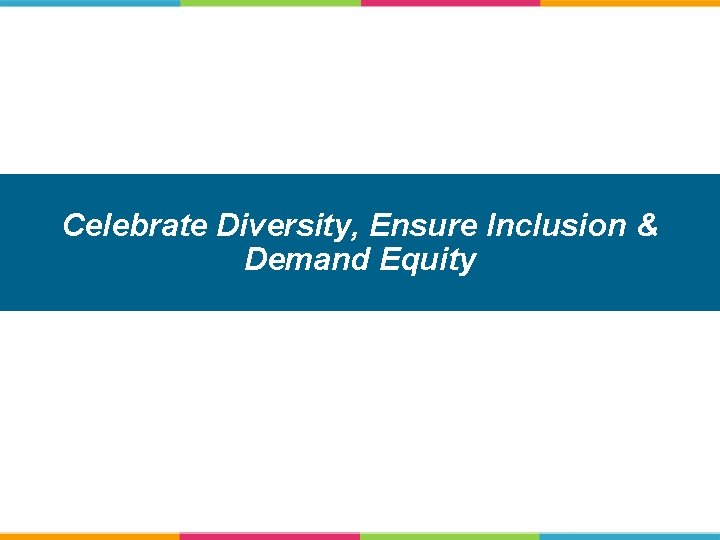 Celebrate Diversity, Ensure Inclusion & Demand Equity